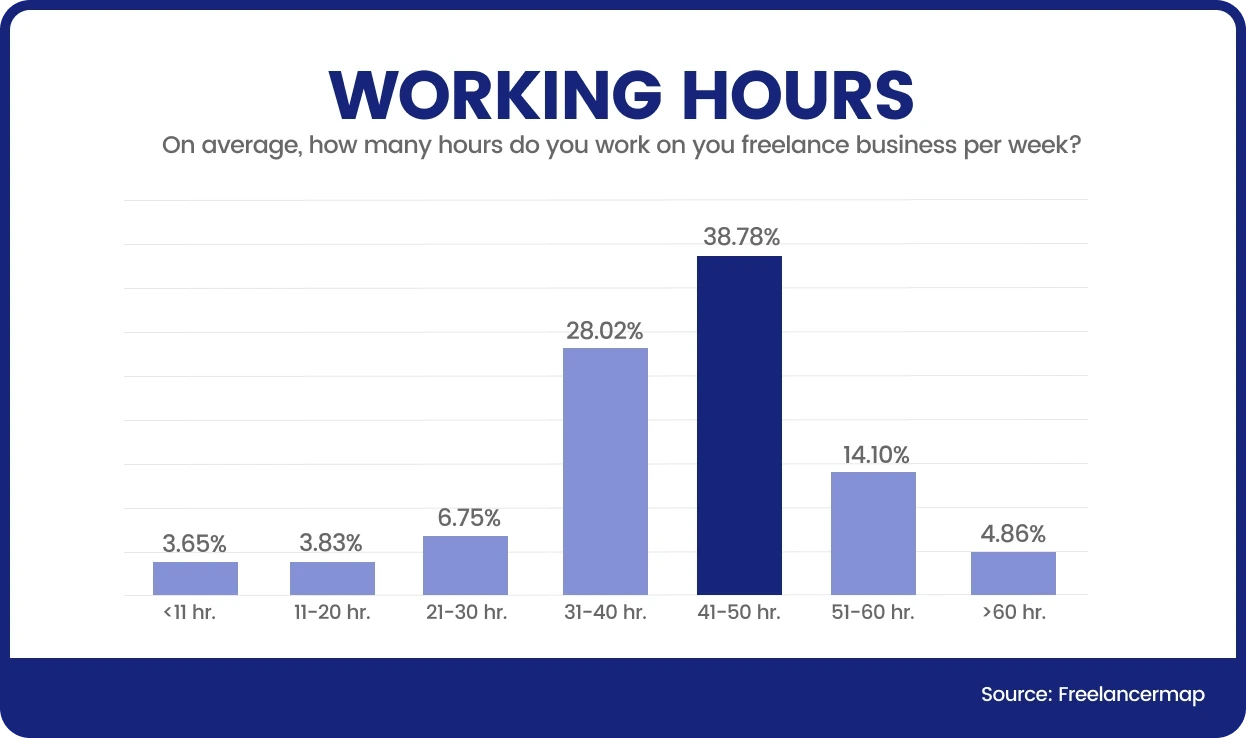 WORKING HOURS
On average, how many hours do you work on you freelance business per week?

3.65%
3.83%
6.75%
28.02%
38.78%
14.10%
4.86%

<11 hr.
11-20 hr.
21-30 hr.
31-40 hr.
41-50 hr.
51-60 hr.
>60 hr.

Source: Freelancermap